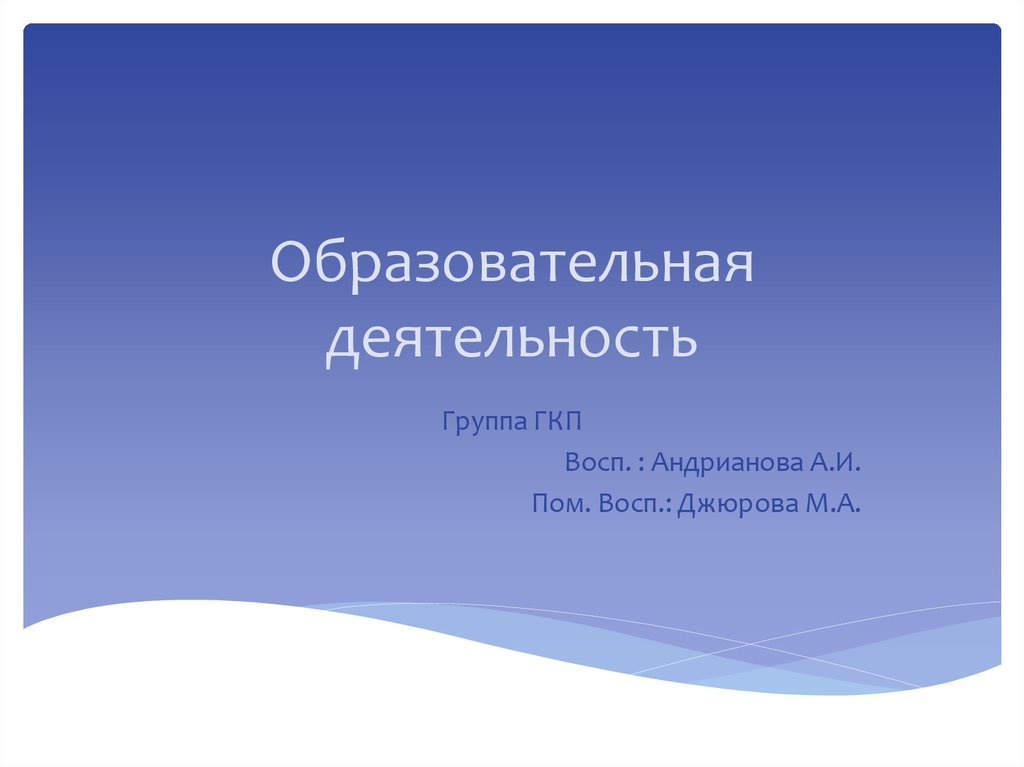 Образовательная деятельность

Группа ГКП

Восп. : Андрианова А.И.

Пом. Восп.: Джюрова М.А.